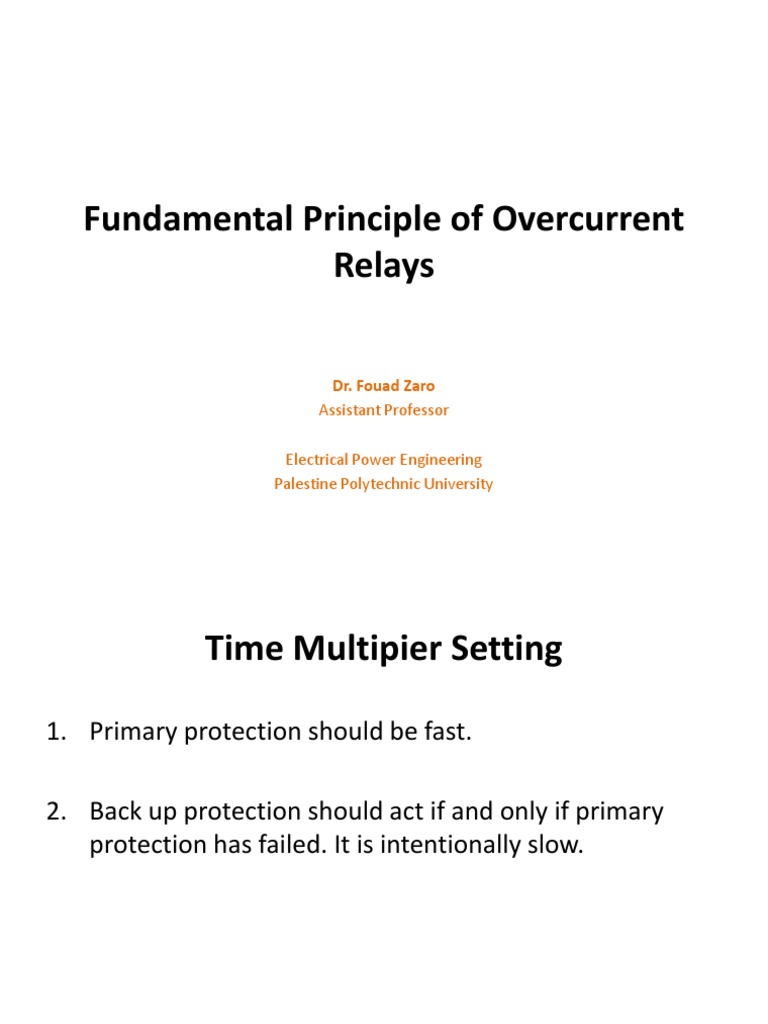 Fundamental Principle of Overcurrent Relays

Dr. Fouad Zaro
Assistant Professor

Electrical Power Engineering
Palestine Polytechnic University

Time Multipier Setting

1. Primary protection should be fast.

2. Back up protection should act if and only if primary protection has failed. It is intentionally slow.